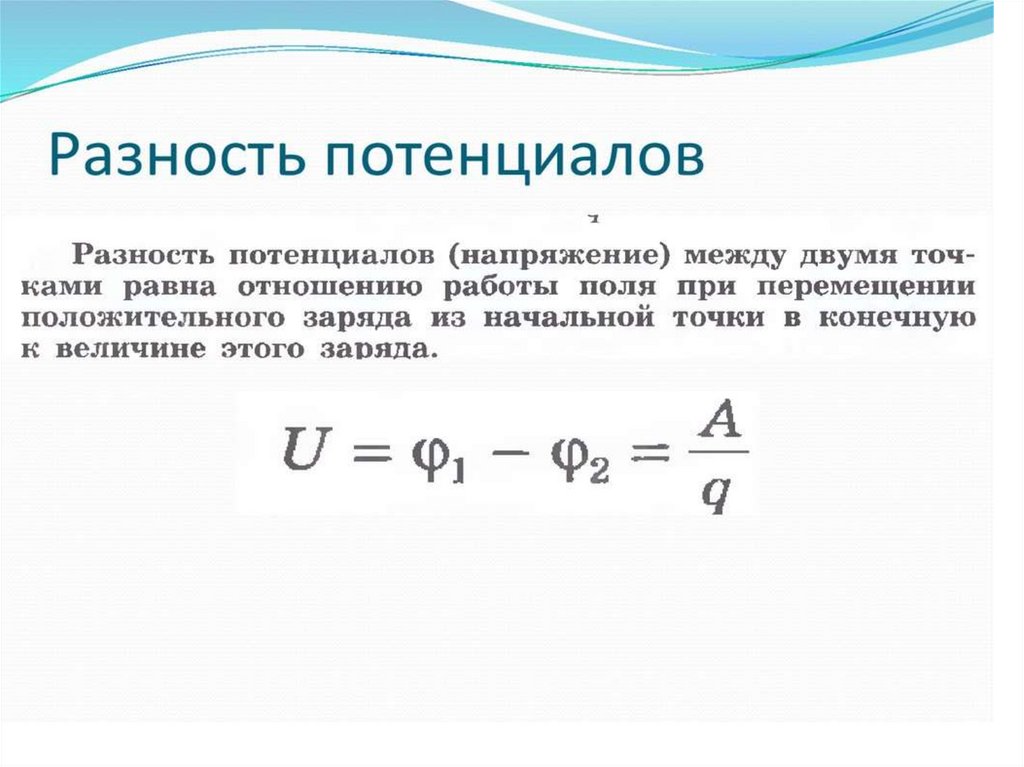 Разность потенциалов

Разность потенциалов (напряжение) между двумя точками равна отношению работы поля при перемещении положительного заряда из начальной точки в конечную к величине этого заряда.

$U = \varphi_1 - \varphi_2 = \frac{A}{q}$